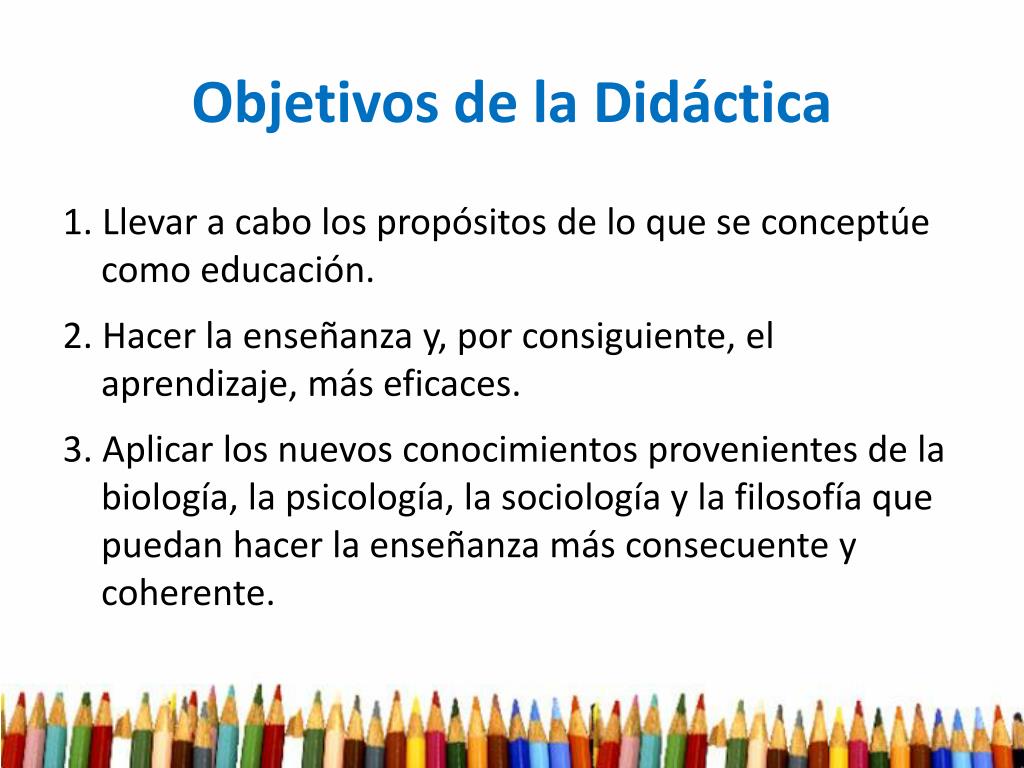 Objetivos de la Didáctica

1. Llevar a cabo los propósitos de lo que se conceptúe como educación.

2. Hacer la enseñanza y, por consiguiente, el aprendizaje, más eficaces.

3. Aplicar los nuevos conocimientos provenientes de la biología, la psicología, la sociología y la filosofía que puedan hacer la enseñanza más consecuente y coherente.